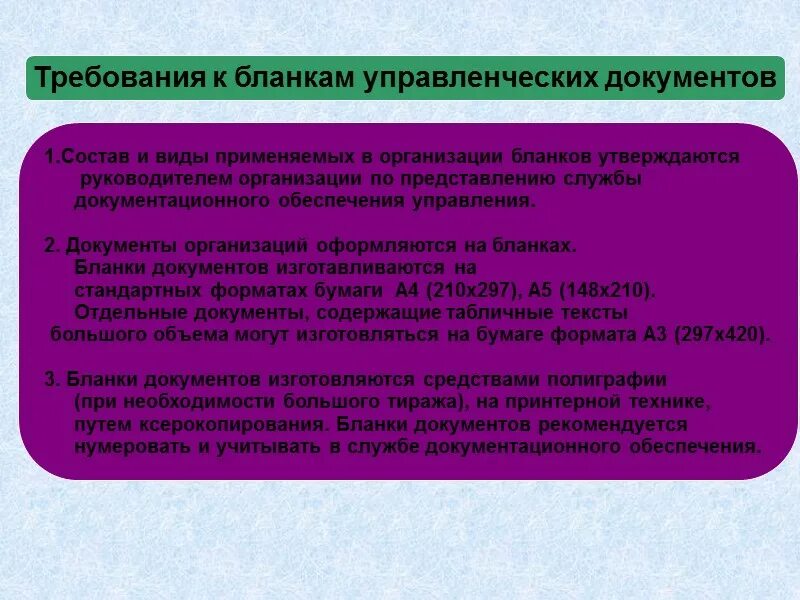 Требования к бланкам управленческих документов

1.Состав и виды применяемых в организации бланков утверждаются руководителем организации по представлению службы документационного обеспечения управления.

2. Документы организаций оформляются на бланках. Бланки документов изготавливаются на стандартных форматах бумаги А4 (210х297), А5 (148х210). Отдельные документы, содержащие табличные тексты большого объема могут изготовляться на бумаге формата А3 (297х420).

3. Бланки документов изготовляются средствами полиграфии (при необходимости большого тиража), на принтерной технике, путем ксерокопирования. Бланки документов рекомендуется нумеровать и учитывать в службе документационного обеспечения.